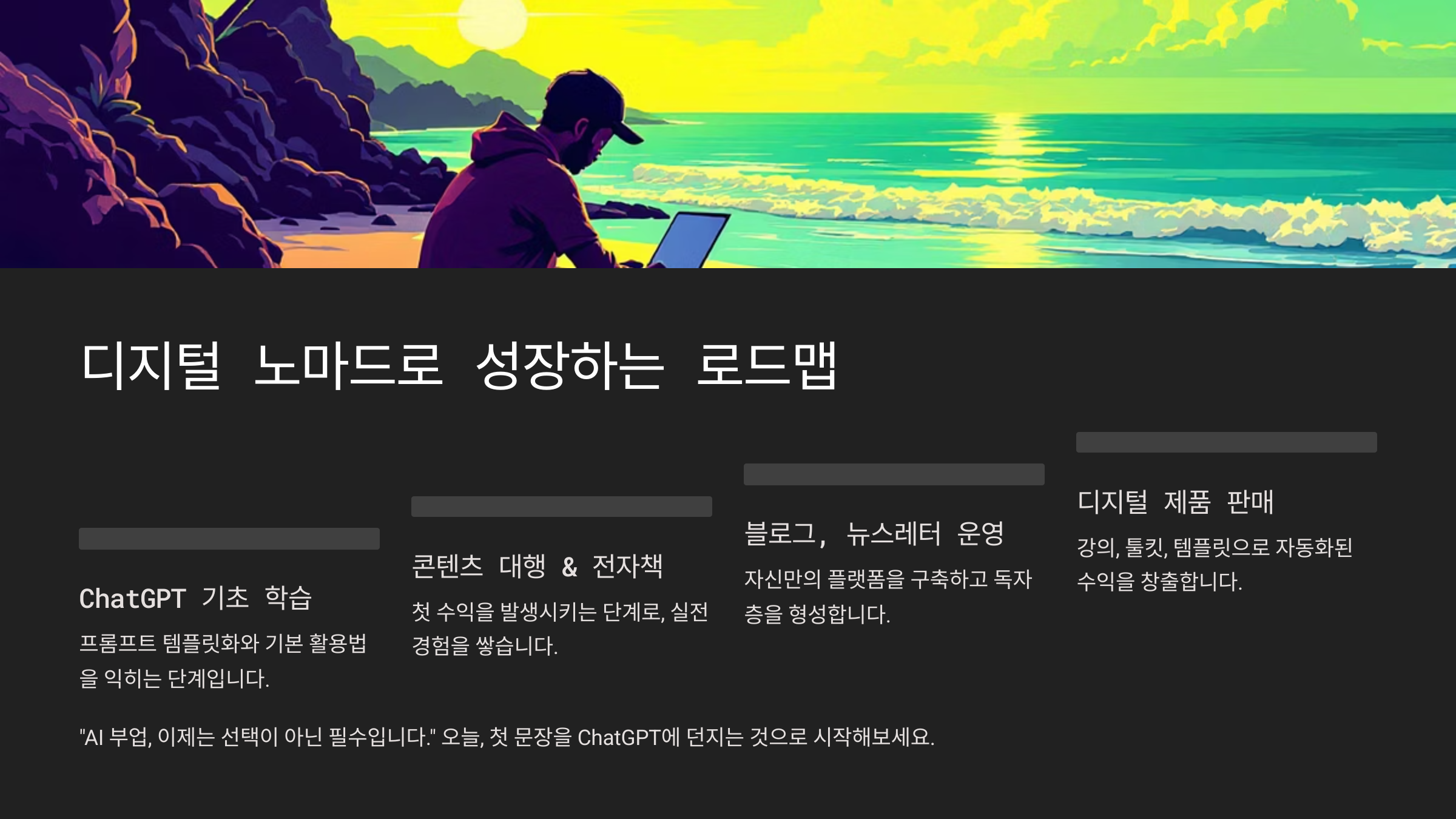 디지털 노마드로 성장하는 로드맵

ChatGPT 기초 학습

프롬프트 템플릿화와 기본 활용법을 익히는 단계입니다.

콘텐츠 대행 & 전자책

첫 수익을 발생시키는 단계로, 실전 경험을 쌓습니다.

블로그, 뉴스레터 운영

자신만의 플랫폼을 구축하고 독자층을 형성합니다.

디지털 제품 판매

강의, 툴킷, 템플릿으로 자동화된 수익을 창출합니다.

"AI 부업, 이제는 선택이 아닌 필수입니다." 오늘, 첫 문장을 ChatGPT에 던지는 것으로 시작해보세요.